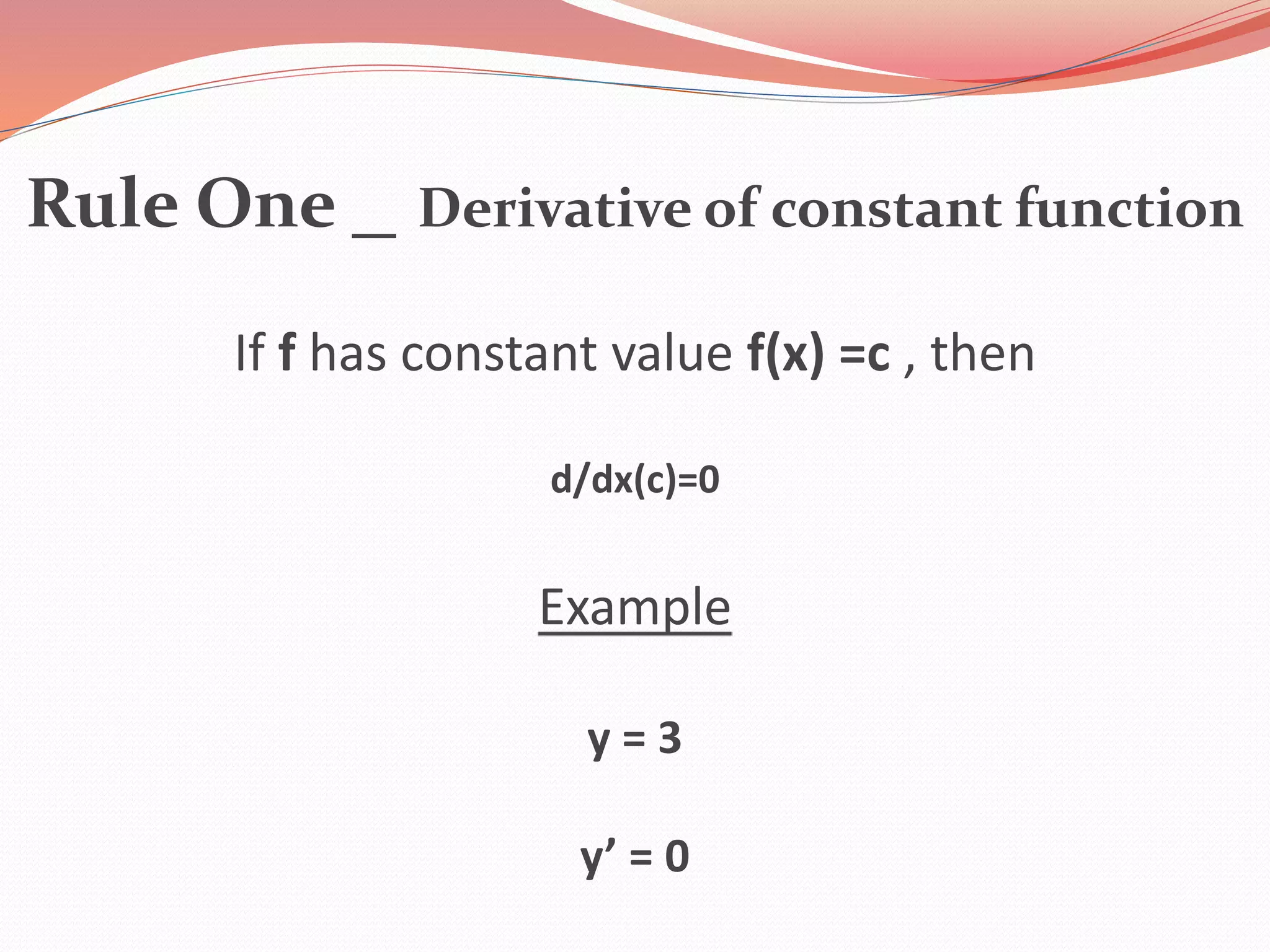 Rule One _ Derivative of constant function

If f has constant value f(x) =c , then

d/dx(c)=0

Example

y = 3

y’ = 0